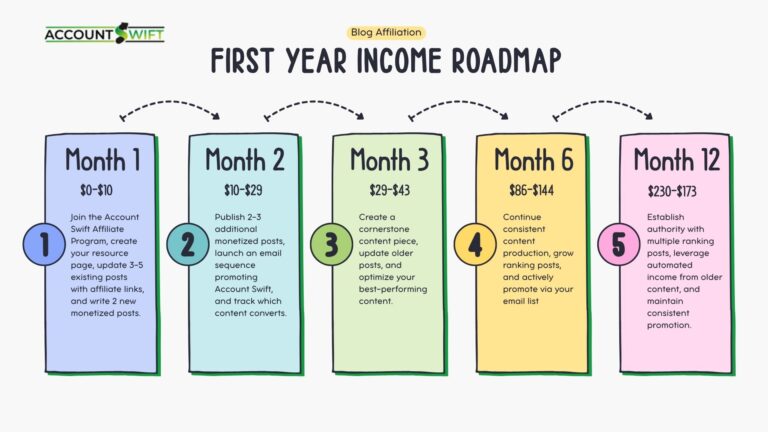 ACCOUNT SWIFT

Blog Affiliation

FIRST YEAR INCOME ROADMAP

1

Month 1

\$0-\$10

Join the Account Swift Affiliate Program, create your resource page, update 3-5 existing posts with affiliate links, and write 2 new monetized posts.

2

Month 2

\$10-\$29

Publish 2-3 additional monetized posts, launch an email sequence promoting Account Swift, and track which content converts.

3

Month 3

\$29-\$43

Create a cornerstone content piece, update older posts, and optimize your best-performing content.

4

Month 6

\$86-\$144

Continue consistent content production, grow ranking posts, and actively promote via your email list

5

Month 12

\$230-\$173

Establish authority with multiple ranking posts, leverage automated income from older content, and maintain consistent promotion.